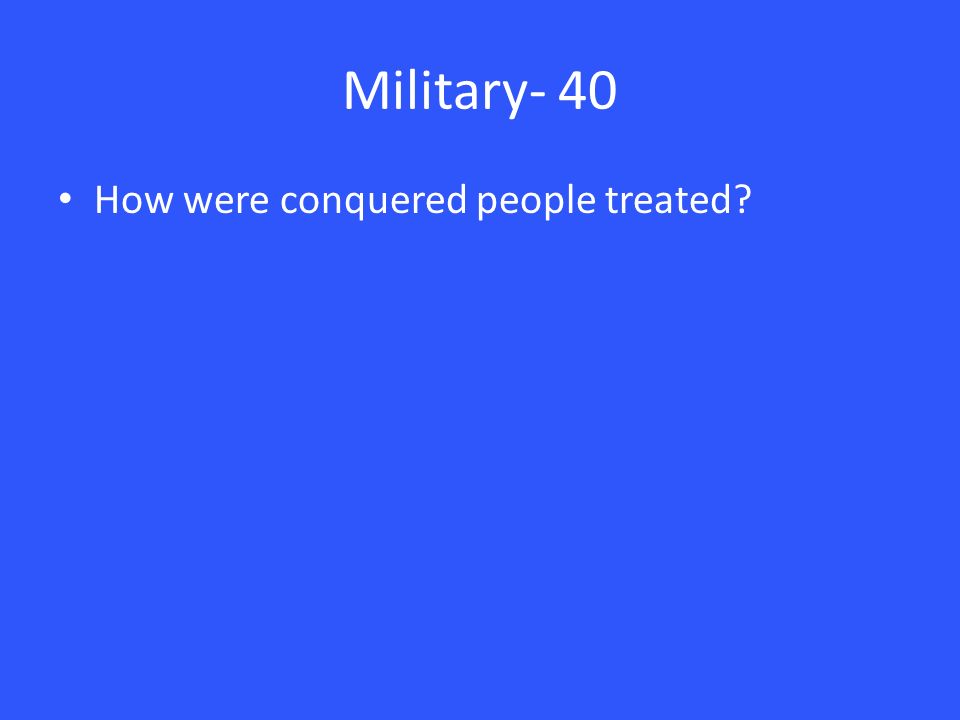 Military- 40

• How were conquered people treated?